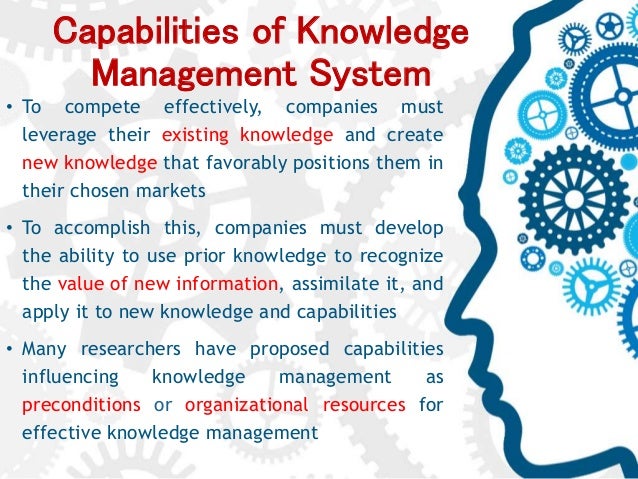 Capabilities of Knowledge Management System

• To compete effectively, companies must leverage their existing knowledge and create new knowledge that favorably positions them in their chosen markets

• To accomplish this, companies must develop the ability to use prior knowledge to recognize the value of new information, assimilate it, and apply it to new knowledge and capabilities

• Many researchers have proposed capabilities influencing knowledge management as preconditions or organizational resources for effective knowledge management